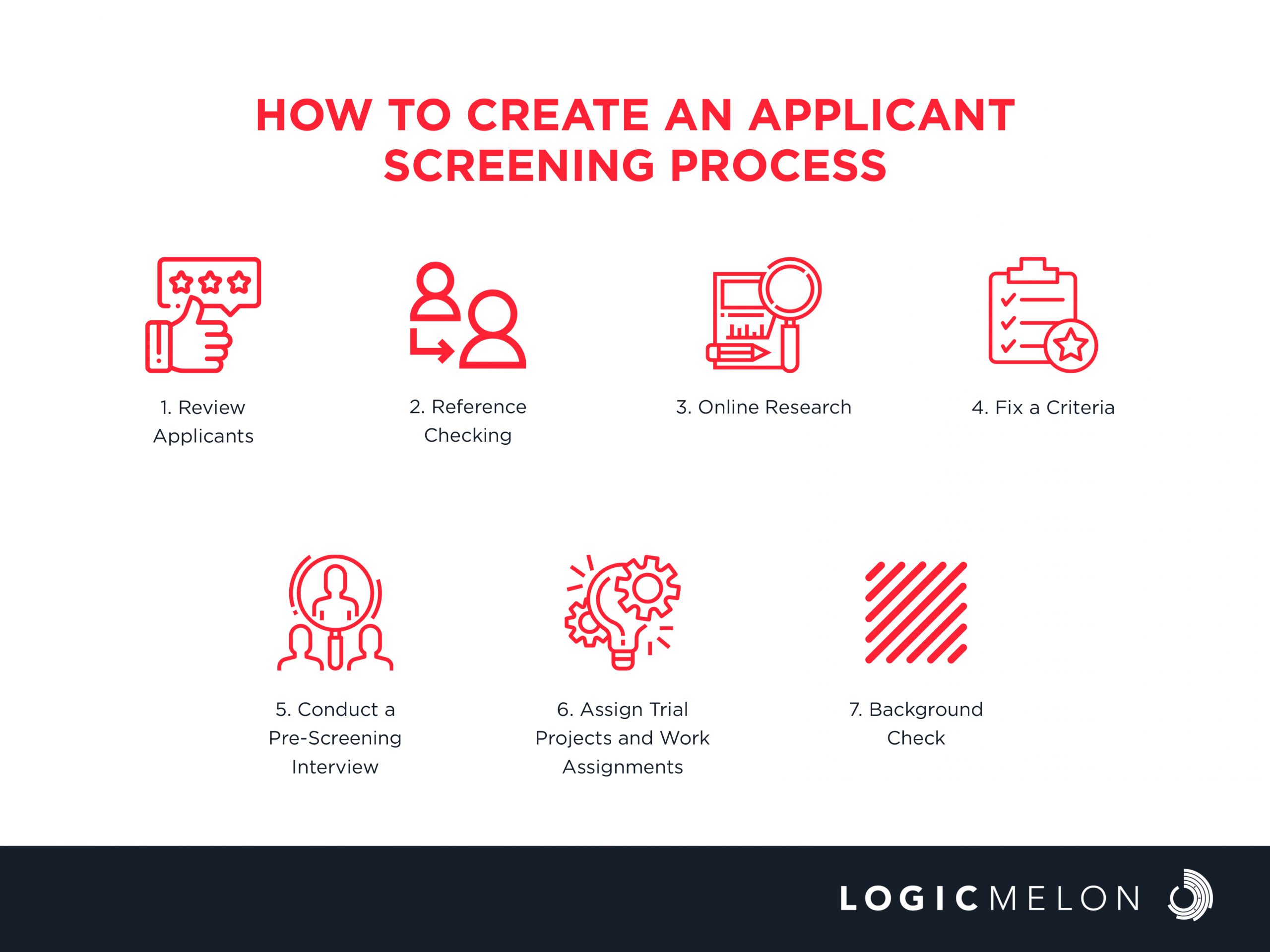 HOW TO CREATE AN APPLICANT SCREENING PROCESS

1. Review Applicants

2. Reference Checking

3. Online Research

4. Fix a Criteria

5. Conduct a Pre-Screening Interview

6. Assign Trial Projects and Work Assignments

7. Background Check

LOGICMELON